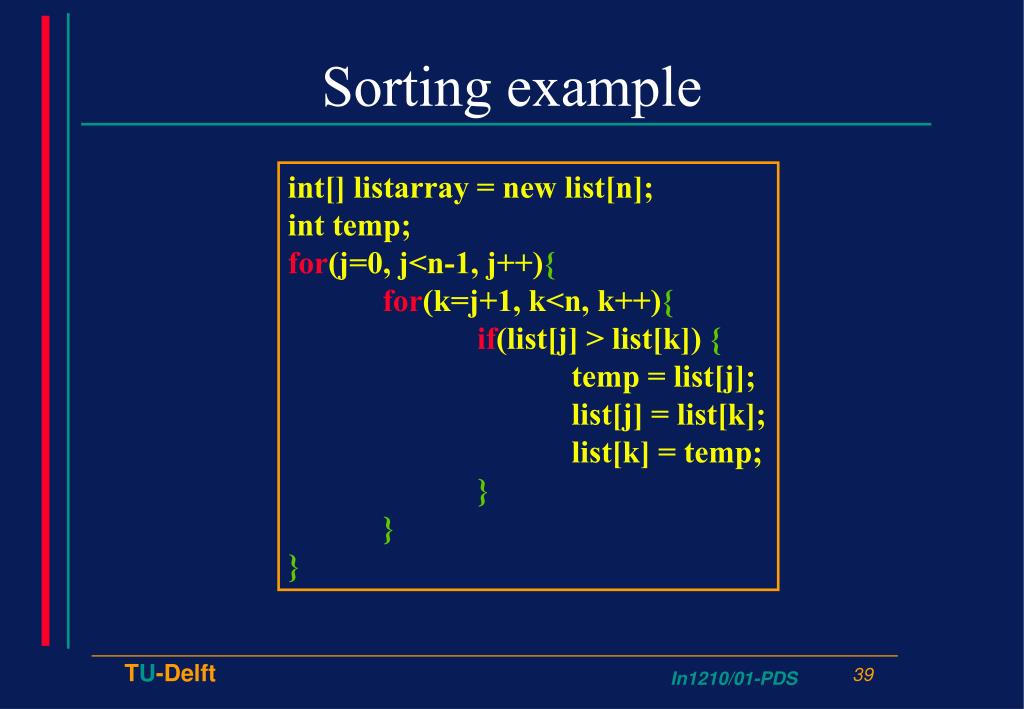 Sorting example

int[] listarray = new list[n];
int temp;
for(j=0, j<n-1, j++){
for(k=j+1, k<n, k++){
if(list[j] > list[k]) {
temp = list[j];
list[j] = list[k];
list[k] = temp;
}
}
}

TU-Delft

In1210/01-PDS

39